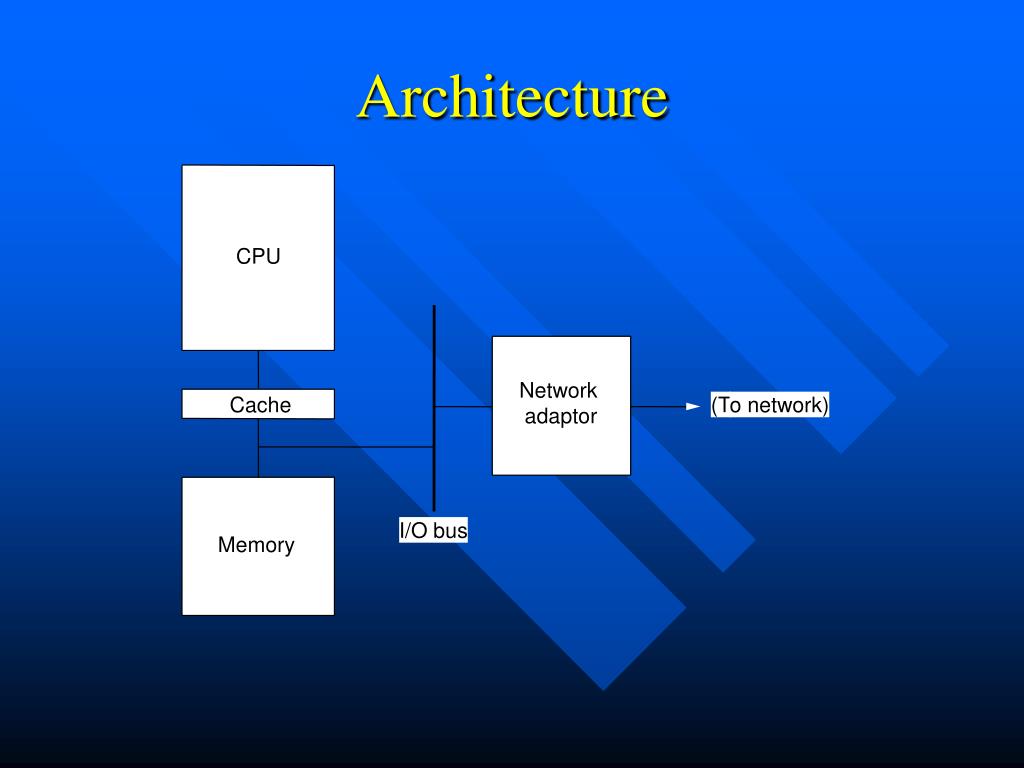 Architecture

CPU

Cache

Memory

I/O bus

Network adaptor

(To network)